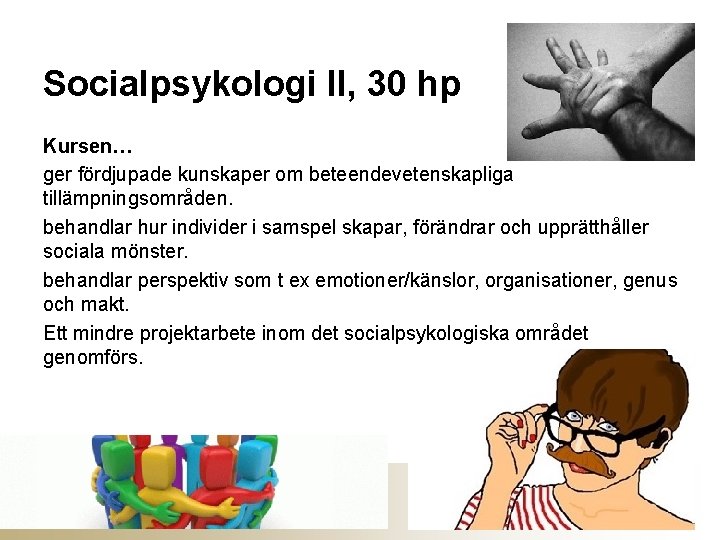 Socialpsykologi II, 30 hp

Kursen…

ger fördjupade kunskaper om beteendevetenskapliga tillämpningsområden.

behandlar hur individer i samspel skapar, förändrar och upprätthåller sociala mönster.

behandlar perspektiv som t ex emotioner/känslor, organisationer, genus och makt.

Ett mindre projektarbete inom det socialpsykologiska området genomförs.